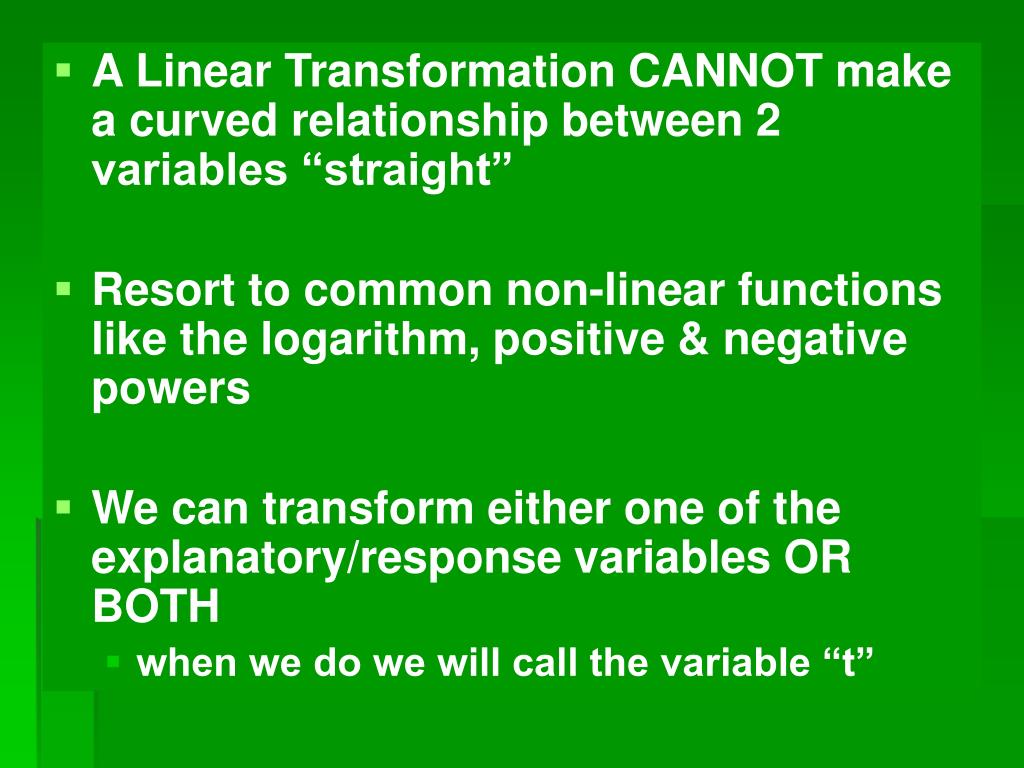 A Linear Transformation CANNOT make a curved relationship between 2 variables “straight”

Resort to common non-linear functions like the logarithm, positive & negative powers

We can transform either one of the explanatory/response variables OR BOTH

when we do we will call the variable “t”